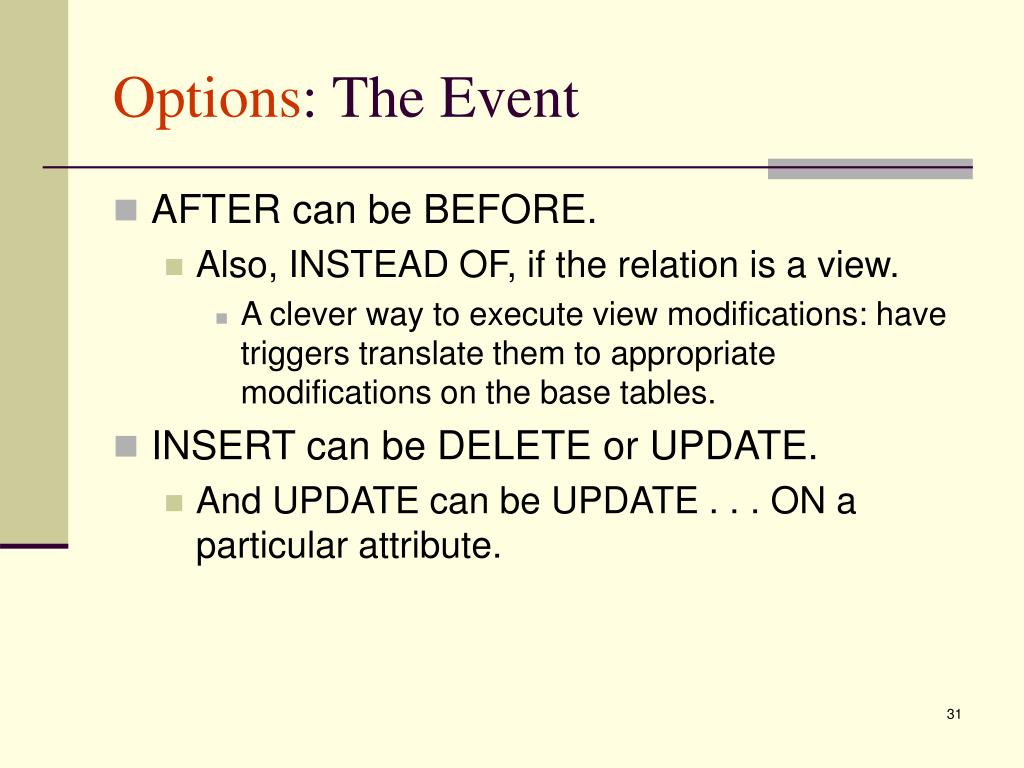 Options: The Event

AFTER can be BEFORE.

Also, INSTEAD OF, if the relation is a view.

A clever way to execute view modifications: have triggers translate them to appropriate modifications on the base tables.

INSERT can be DELETE or UPDATE.

And UPDATE can be UPDATE . . . ON a particular attribute.

31